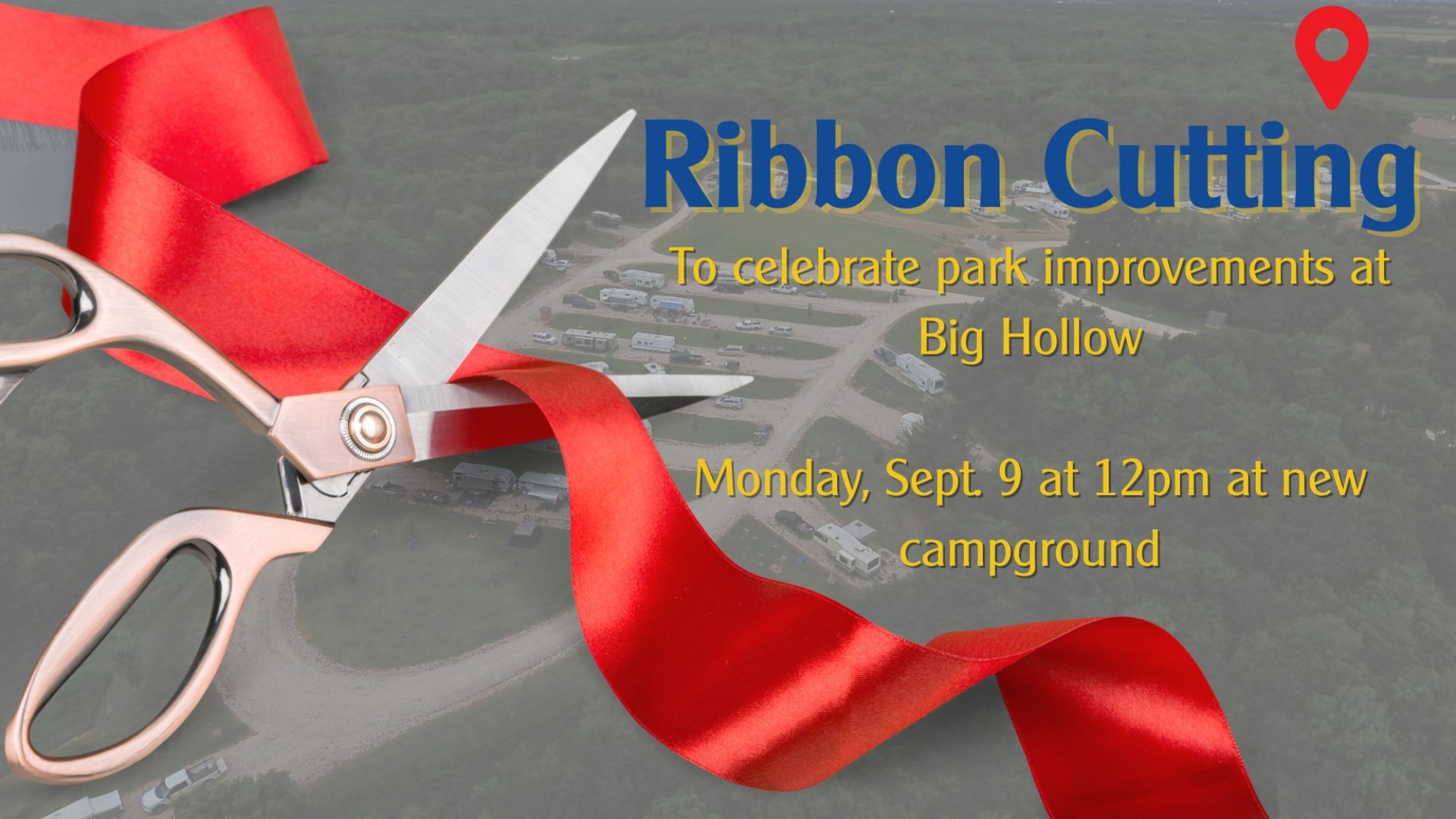 Ribbon Cutting

To celebrate park improvements at Big Hollow

Monday, Sept. 9 at 12pm at new campground